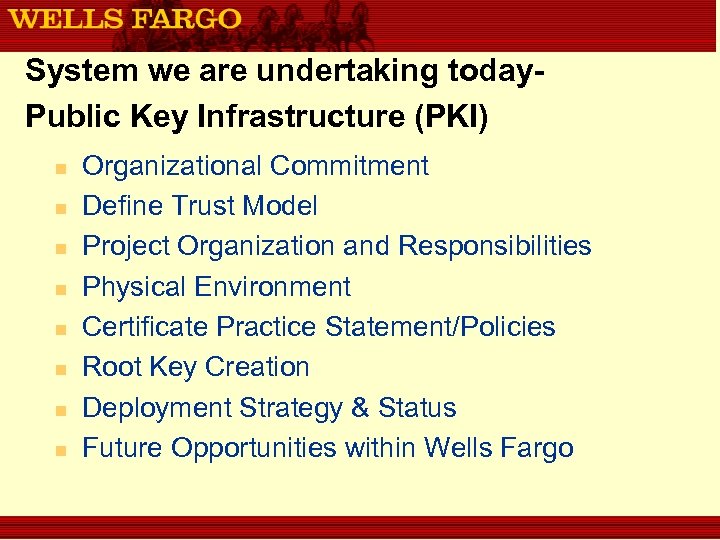 WELLS FARGO

System we are undertaking today-
Public Key Infrastructure (PKI)

- Organizational Commitment
- Define Trust Model
- Project Organization and Responsibilities
- Physical Environment
- Certificate Practice Statement/Policies
- Root Key Creation
- Deployment Strategy & Status
- Future Opportunities within Wells Fargo